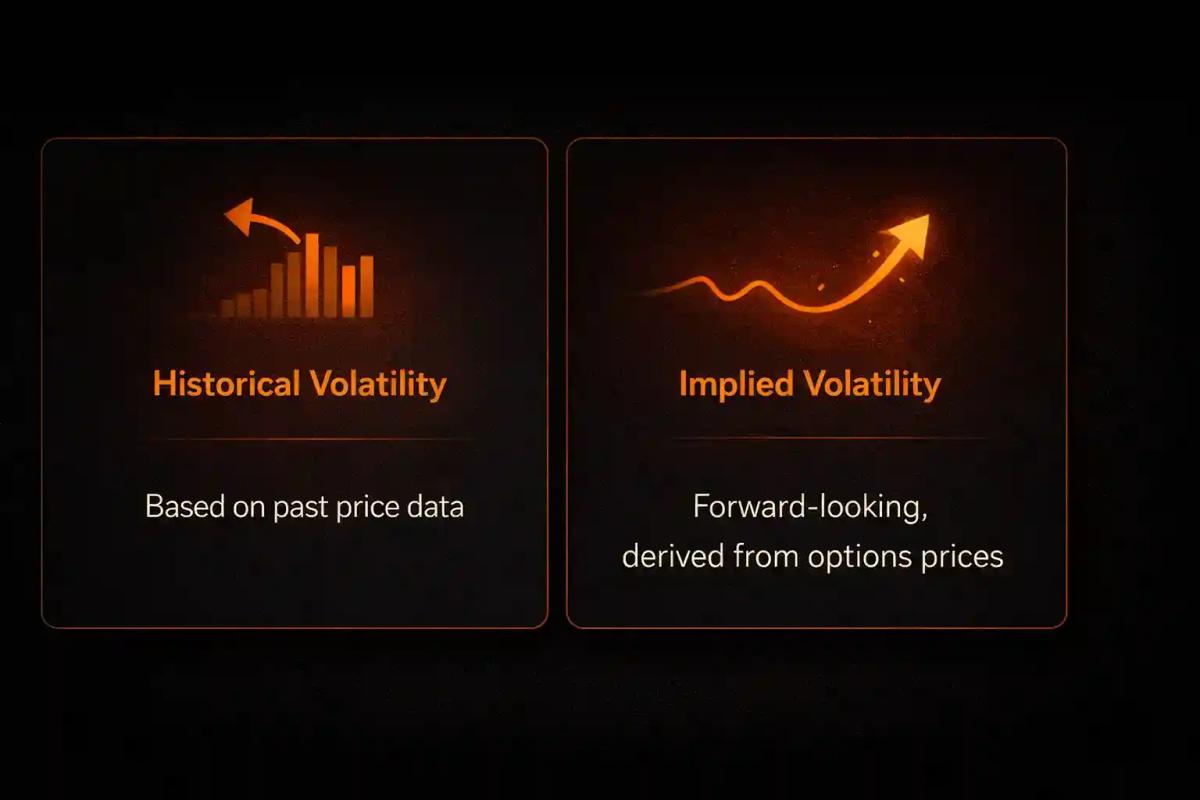 Historical Volatility

Based on past price data

Implied Volatility

Forward-looking, derived from options prices